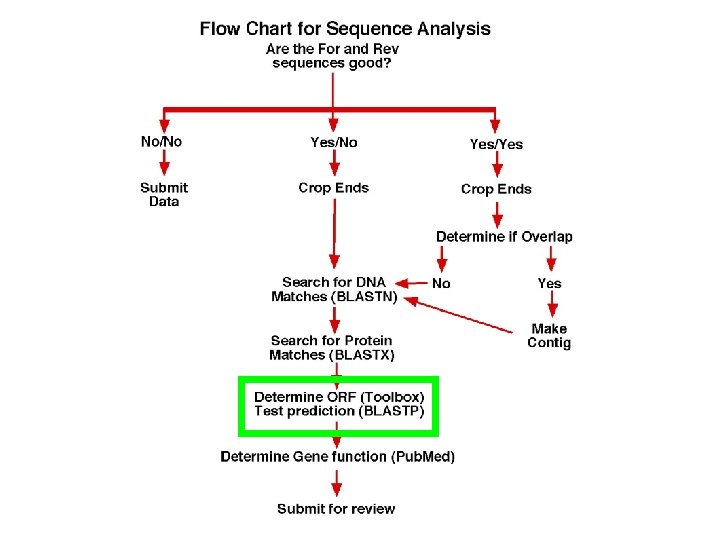 Flow Chart for Sequence Analysis
Are the For and Rev sequences good?

No/No
Submit Data

Yes/No
Crop Ends

Yes/Yes
Crop Ends
Determine if Overlap
No
Yes
Make Contig

Search for DNA Matches (BLASTN)
Search for Protein Matches (BLASTX)
Determine ORF (Toolbox)
Test prediction (BLASTP)
Determine Gene function (PubMed)
Submit for review